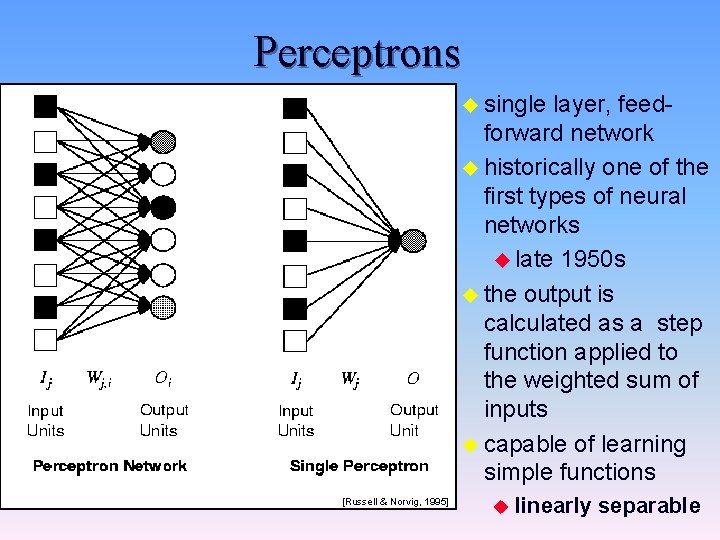 Perceptrons

$I_j$ $W_{j,i}$ $O_i$

Input Units

Output Units

Perceptron Network

$I_j$ $W_j$ $O$

Input Units

Output Unit

Single Perceptron

[Russell & Norvig, 1995]

◆ single layer, feed-forward network

◆ historically one of the first types of neural networks

◆ late 1950s

◆ the output is calculated as a step function applied to the weighted sum of inputs

◆ capable of learning simple functions

◆ linearly separable